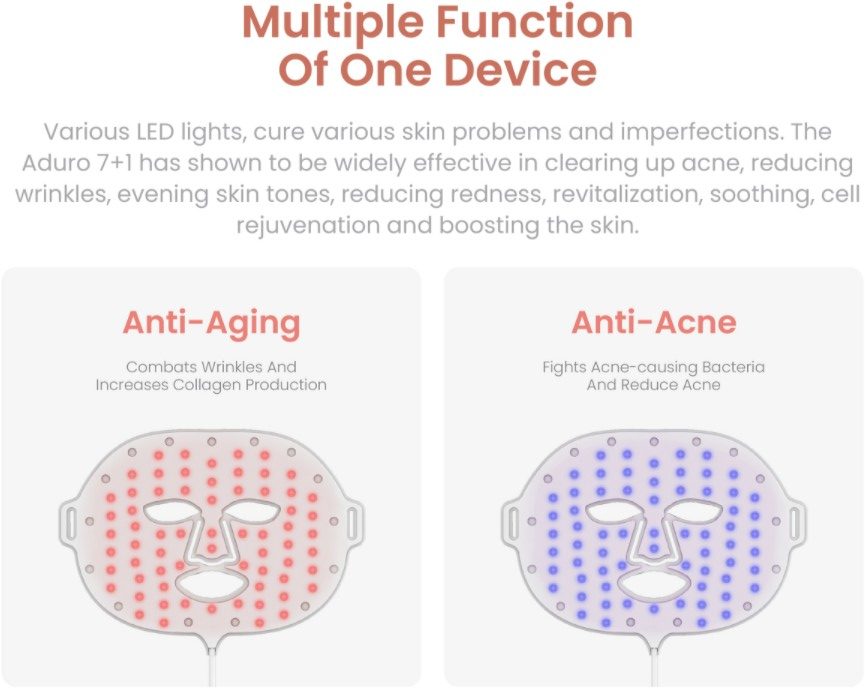 Multiple Function Of One Device

Various LED lights, cure various skin problems and imperfections. The Aduro 7+1 has shown to be widely effective in clearing up acne, reducing wrinkles, evening skin tones, reducing redness, revitalization, soothing, cell rejuvenation and boosting the skin.

Anti-Aging

Combats Wrinkles And Increases Collagen Production

Anti-Acne

Fights Acne-causing Bacteria And Reduce Acne